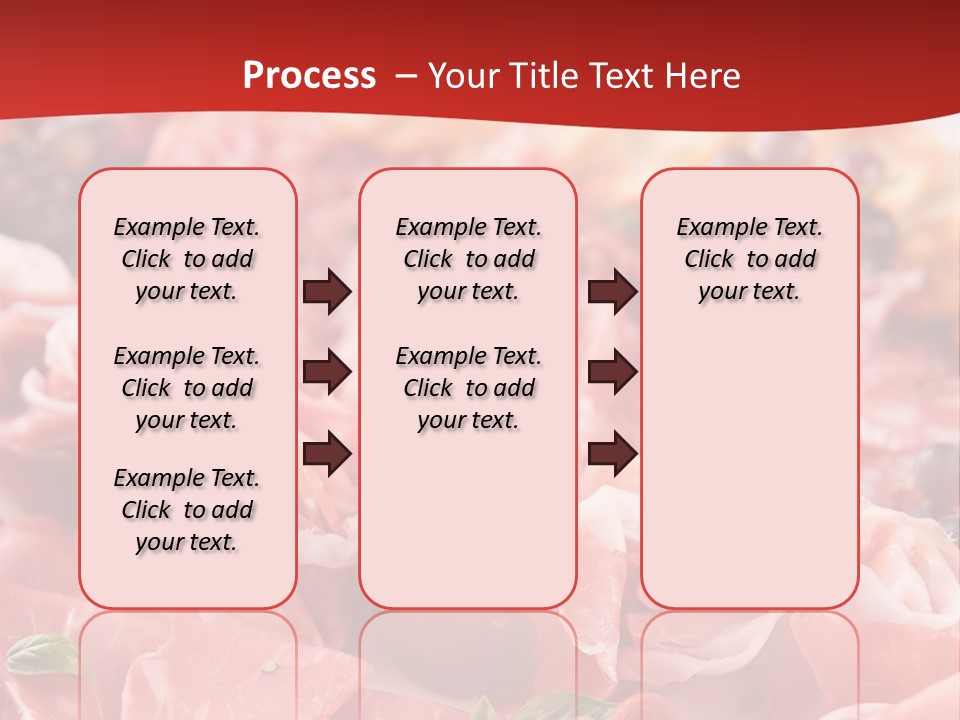 Process – Your Title Text Here

Example Text. Click to add your text.

Example Text. Click to add your text.

Example Text. Click to add your text.

Example Text. Click to add your text.

Example Text. Click to add your text.

Example Text. Click to add your text.